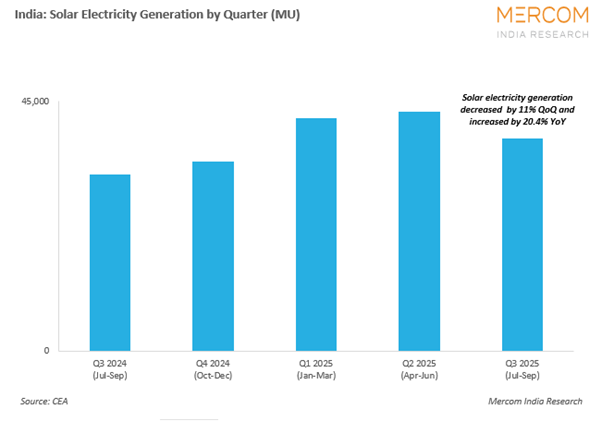 India: Solar Electricity Generation by Quarter (MU)

MERCOM
INDIA RESEARCH

45,000

0

Solar electricity generation decreased by 11% QoQ and increased by 20.4% YoY

Q3 2024 (Jul-Sep)
Q4 2024 (Oct-Dec)
Q1 2025 (Jan-Mar)
Q2 2025 (Apr-Jun)
Q3 2025 (Jul-Sep)

Source: CEA

Mercom India Research